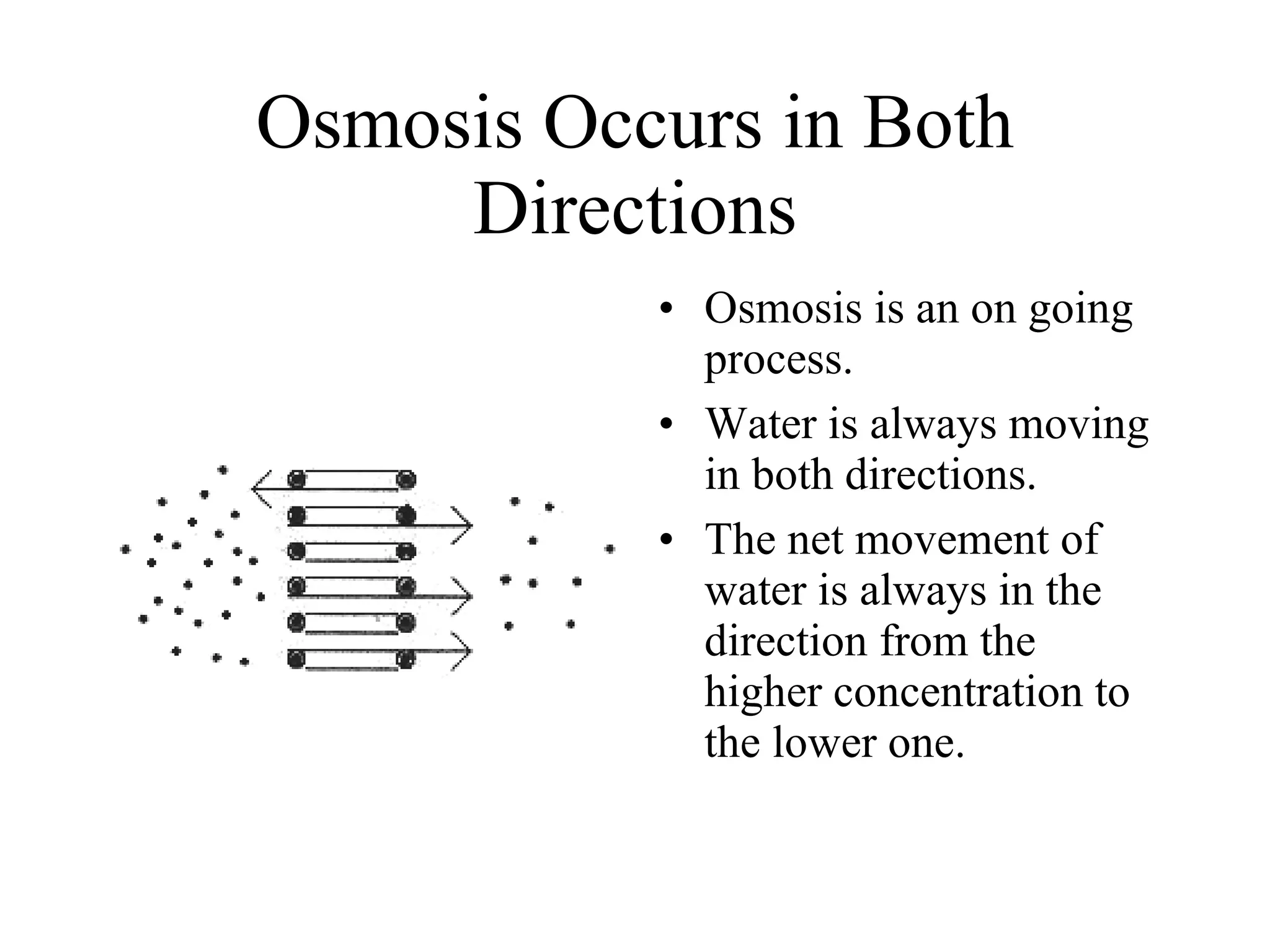 Osmosis Occurs in Both Directions

• Osmosis is an on going process.
• Water is always moving in both directions.
• The net movement of water is always in the direction from the higher concentration to the lower one.